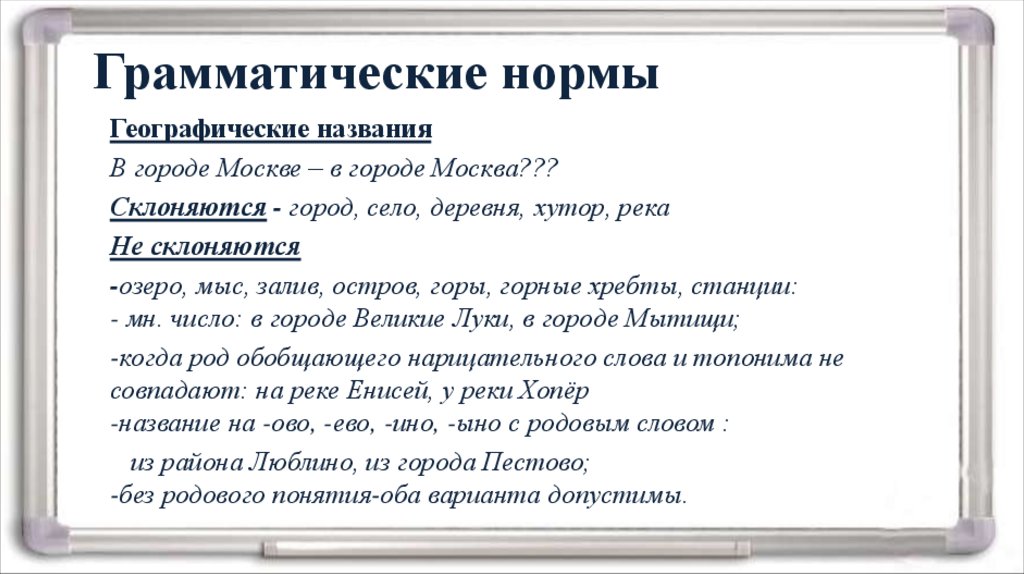 Грамматические нормы

Географические названия

В городе Москве – в городе Москва???

Склоняются - город, село, деревня, хутор, река

Не склоняются

-озеро, мыс, залив, остров, горы, горные хребты, станции:
- мн. число: в городе Великие Луки, в городе Мытищи;

-когда род обобщающего нарицательного слова и топонима не совпадают: на реке Енисей, у реки Хопёр
-название на -ово, -ево, -ино, -ыно с родовым словом :

из района Люблино, из города Пестово;
-без родового понятия-оба варианта допустимы.